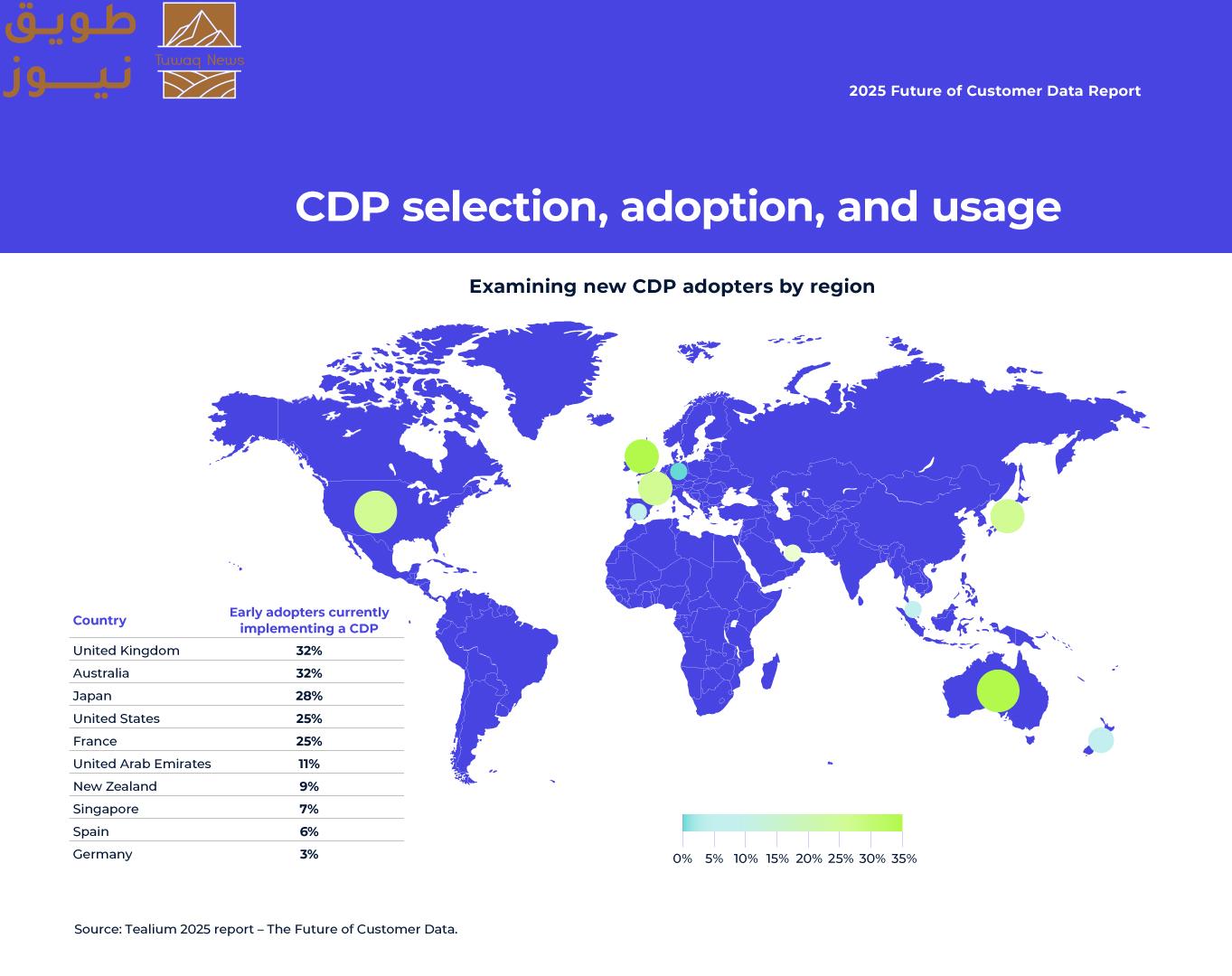 طويق نيوز
Tuwaq News

2025 Future of Customer Data Report

CDP selection, adoption, and usage

Examining new CDP adopters by region

| Country | Early adopters currently implementing a CDP |
|---|---|
| United Kingdom | 32% |
| Australia | 32% |
| Japan | 28% |
| United States | 25% |
| France | 25% |
| United Arab Emirates | 11% |
| New Zealand | 9% |
| Singapore | 7% |
| Spain | 6% |
| Germany | 3% |

0% 5% 10% 15% 20% 25% 30% 35%

Source: Tealium 2025 report – The Future of Customer Data.